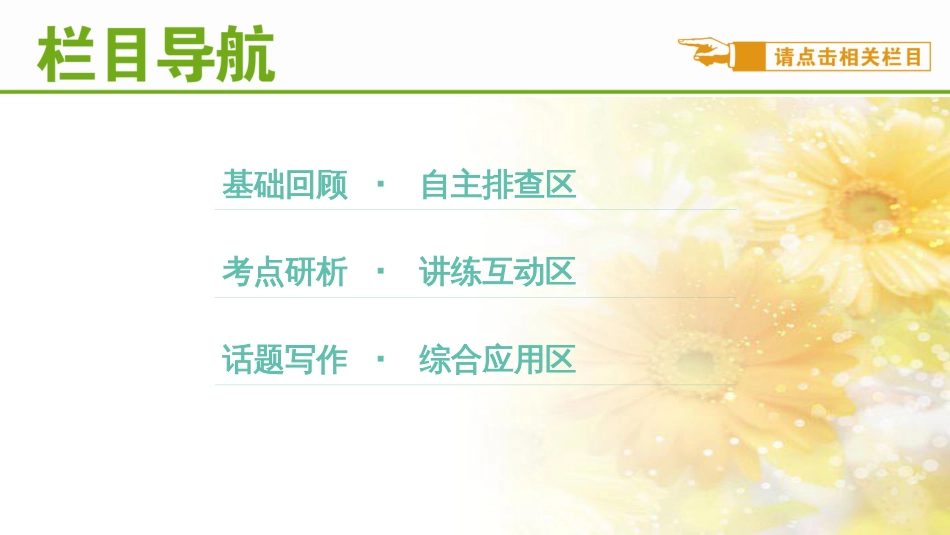 栏目导航

请点击相关栏目

基础回顾 · 自主排查区

考点研析 · 讲练互动区

话题写作 · 综合应用区